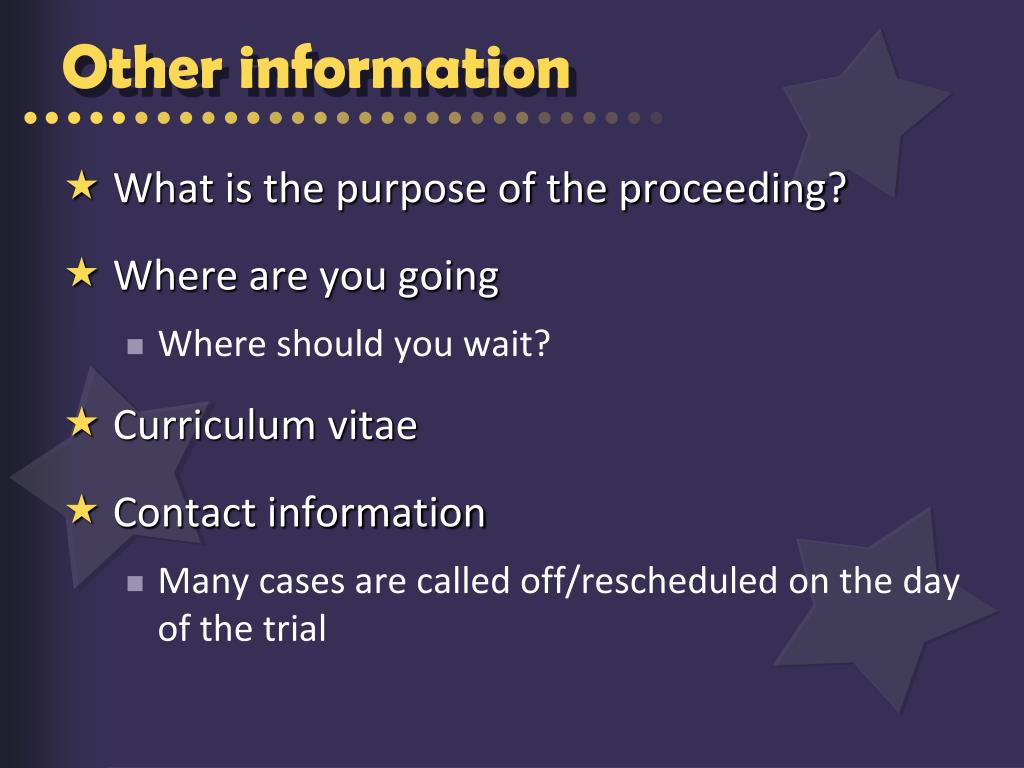 Other information

★ What is the purpose of the proceeding?

★ Where are you going

▪ Where should you wait?

★ Curriculum vitae

★ Contact information

▪ Many cases are called off/rescheduled on the day of the trial